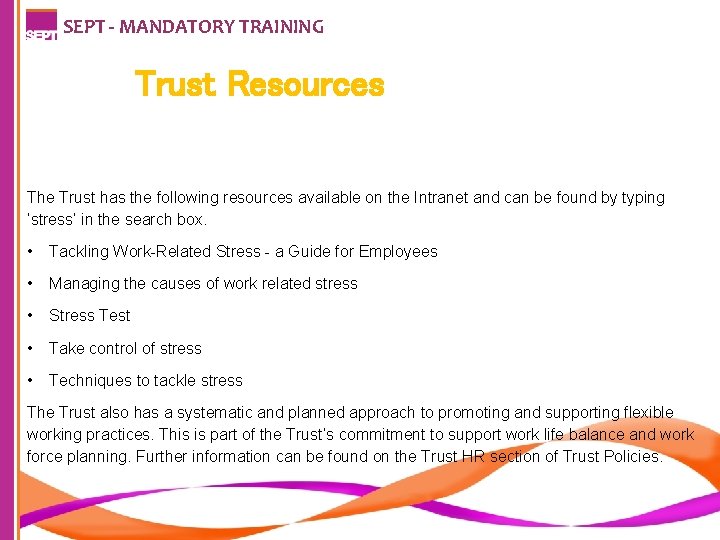 SEPT

SEPT - MANDATORY TRAINING

Trust Resources

The Trust has the following resources available on the Intranet and can be found by typing 'stress' in the search box.

• Tackling Work-Related Stress - a Guide for Employees

• Managing the causes of work related stress

• Stress Test

• Take control of stress

• Techniques to tackle stress

The Trust also has a systematic and planned approach to promoting and supporting flexible working practices. This is part of the Trust's commitment to support work life balance and work force planning. Further information can be found on the Trust HR section of Trust Policies.